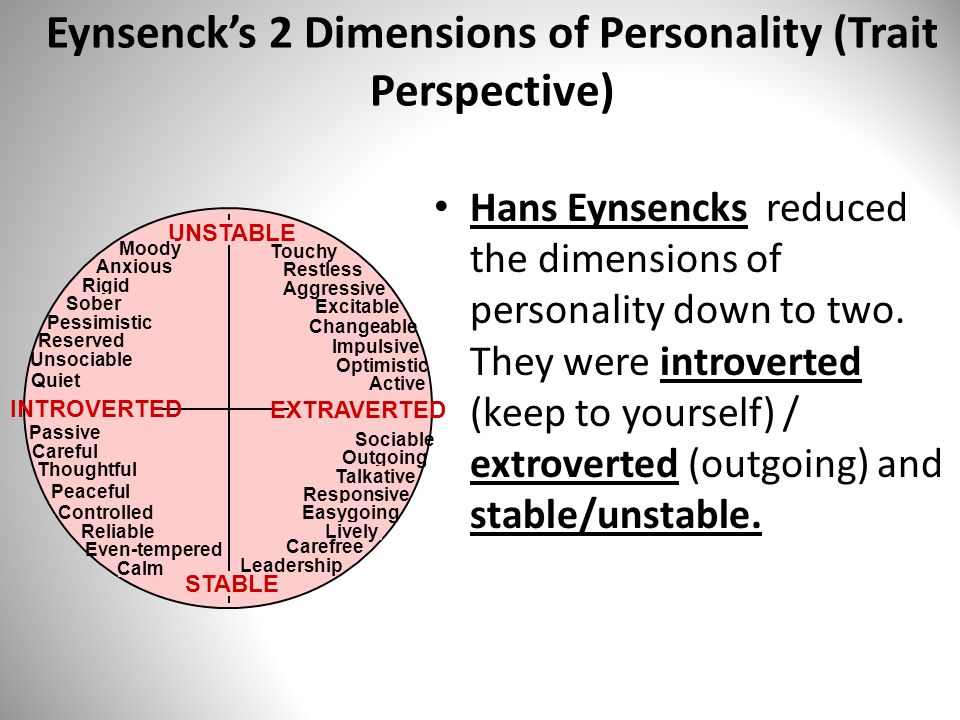 Eynsenck's 2 Dimensions of Personality (Trait Perspective)

UNSTABLE
Moody
Anxious
Rigid
Sober
Pessimistic
Reserved
Unsociable
Quiet
Touchy
Restless
Aggressive
Excitable
Changeable
Impulsive
Optimistic
Active
INTROVERTED
EXTRAVERTED
Passive
Careful
Thoughtful
Peaceful
Controlled
Reliable
Even-tempered
Calm
Sociable
Outgoing
Talkative
Responsive
Easygoing
Lively
Carefree
Leadership
STABLE

• Hans Eynsencks reduced the dimensions of personality down to two. They were introverted (keep to yourself) / extroverted (outgoing) and stable/unstable.